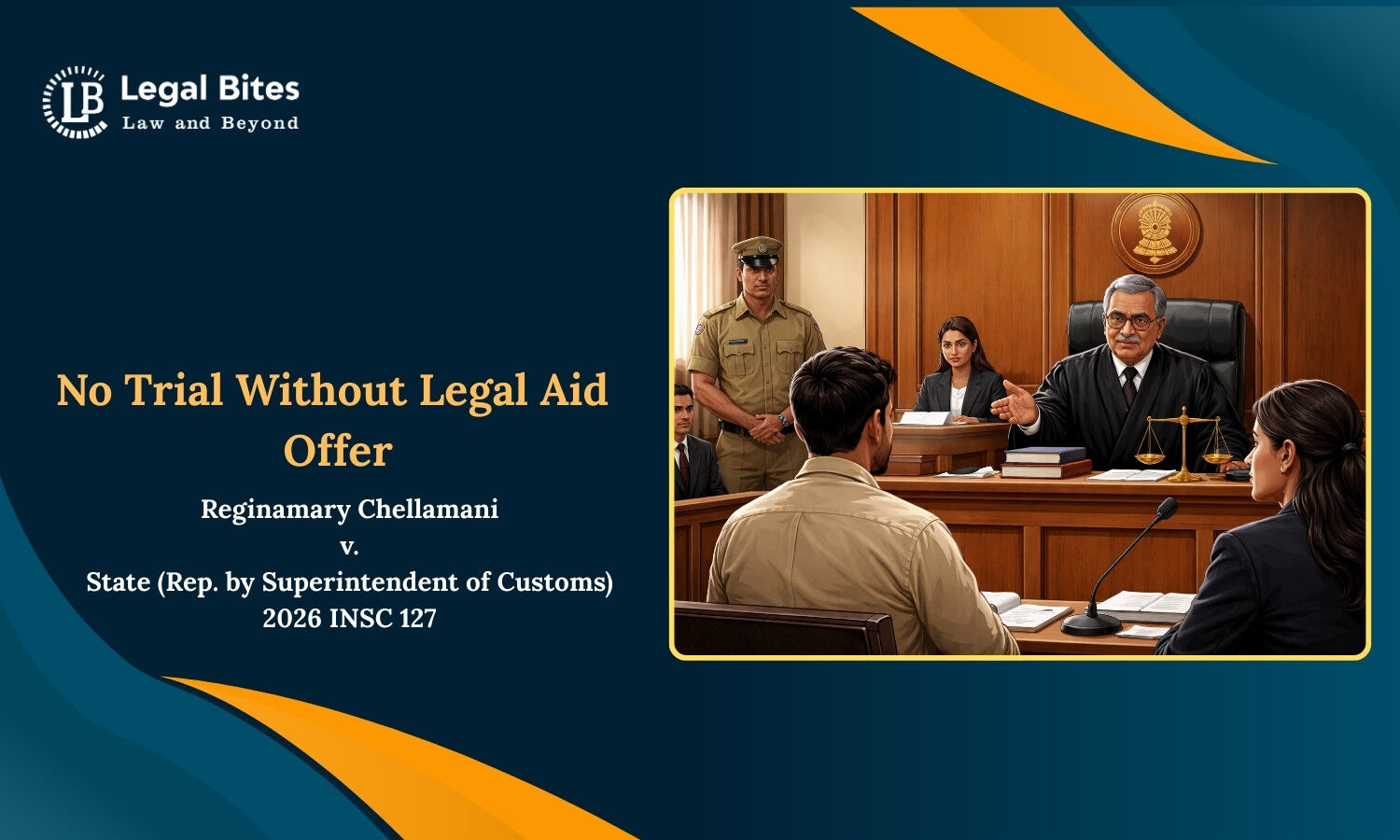 LB Legal Bites
Law and Beyond

No Trial Without Legal Aid Offer

Reginamary Chellamani
v.
State (Rep. by Superintendent of Customs)
2026 INSC 127